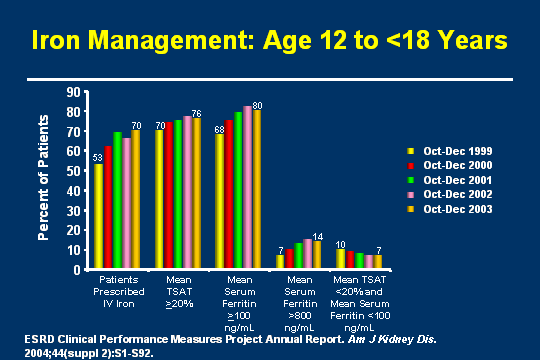 Iron Management: Age 12 to <18 Years

Percent of Patients

90
80
70
60
50
40
30
20
10
0

53
70
70
76
68
80
7
14
10
7

Patients Prescribed IV Iron

Mean TSAT $\geq$20%

Mean Serum Ferritin $\geq$100 ng/mL

Mean Serum Ferritin >800 ng/mL

Mean TSAT <20% and Mean Serum Ferritin <100 ng/mL

Oct-Dec 1999
Oct-Dec 2000
Oct-Dec 2001
Oct-Dec 2002
Oct-Dec 2003

ESRD Clinical Performance Measures Project Annual Report. Am J Kidney Dis. 2004;44(suppl 2):S1-S92.